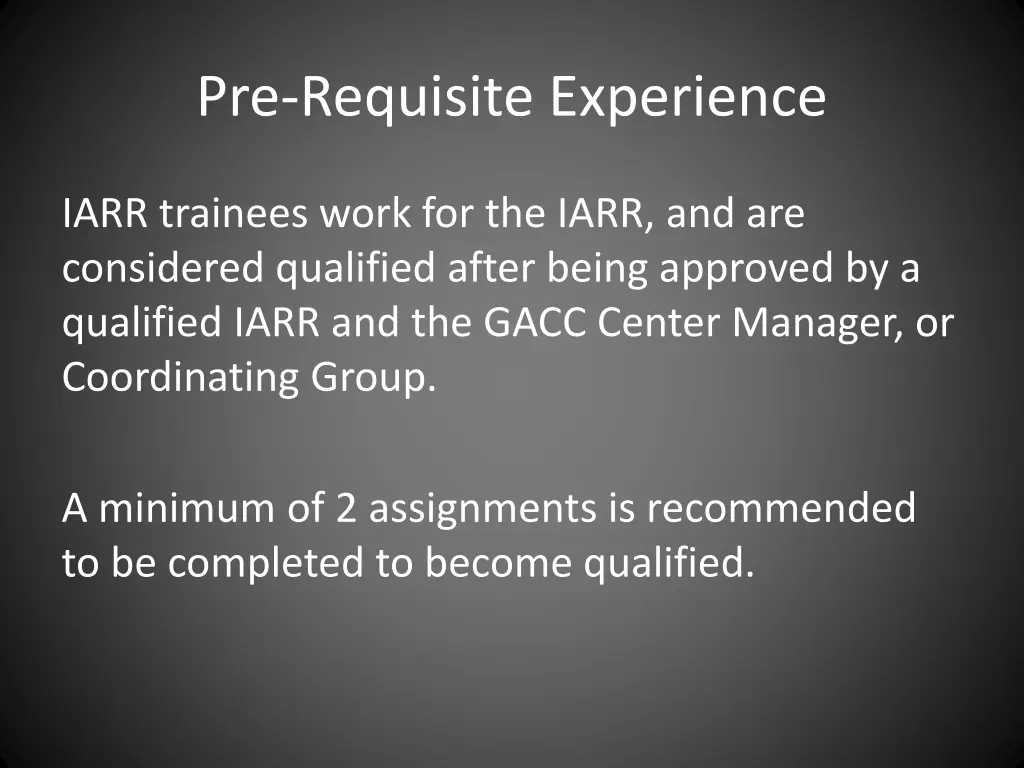 Pre-Requisite Experience

IARR trainees work for the IARR, and are considered qualified after being approved by a qualified IARR and the GACC Center Manager, or Coordinating Group.

A minimum of 2 assignments is recommended to be completed to become qualified.